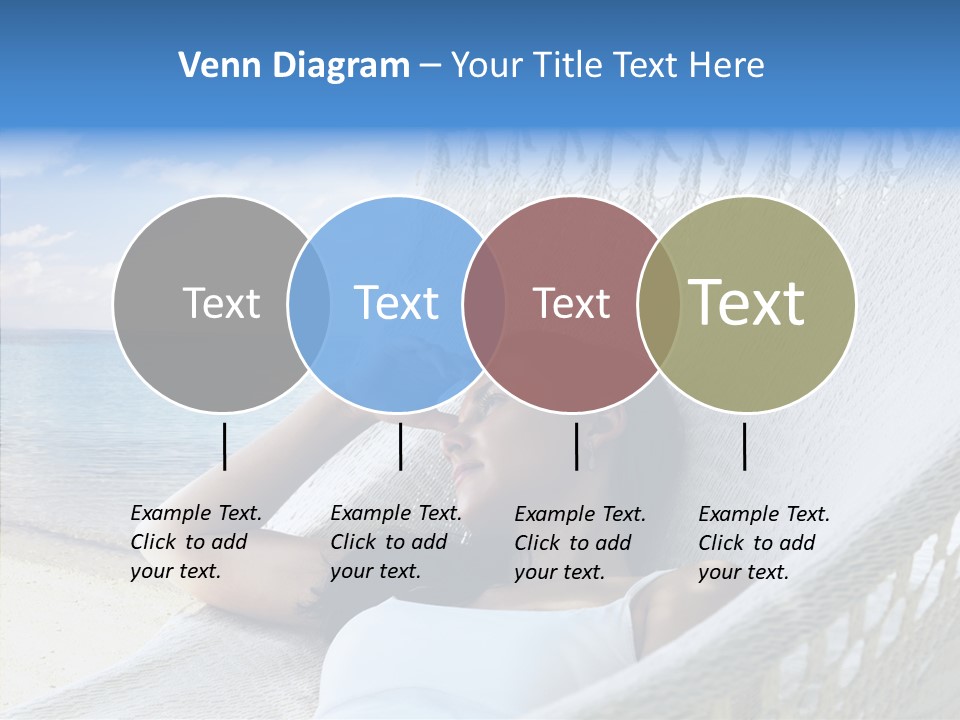 Venn Diagram – Your Title Text Here

Text

Text

Text

Text

Example Text. Click to add your text.

Example Text. Click to add your text.

Example Text. Click to add your text.

Example Text. Click to add your text.